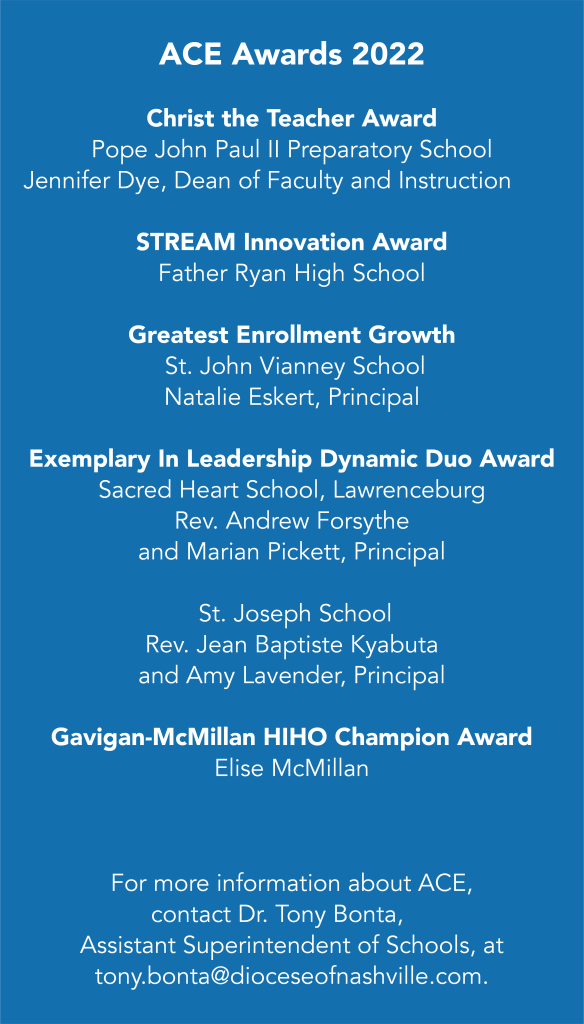 ACE Awards 2022

Christ the Teacher Award
Pope John Paul II Preparatory School
Jennifer Dye, Dean of Faculty and Instruction

STREAM Innovation Award
Father Ryan High School

Greatest Enrollment Growth
St. John Vianney School
Natalie Eskert, Principal

Exemplary In Leadership Dynamic Duo Award
Sacred Heart School, Lawrenceburg
Rev. Andrew Forsythe
and Marian Pickett, Principal

St. Joseph School
Rev. Jean Baptiste Kyabuta
and Amy Lavender, Principal

Gavigan-McMillan HIHO Champion Award
Elise McMillan

For more information about ACE, contact Dr. Tony Bonta, Assistant Superintendent of Schools, at tony.bonta@dioceseofnashville.com.